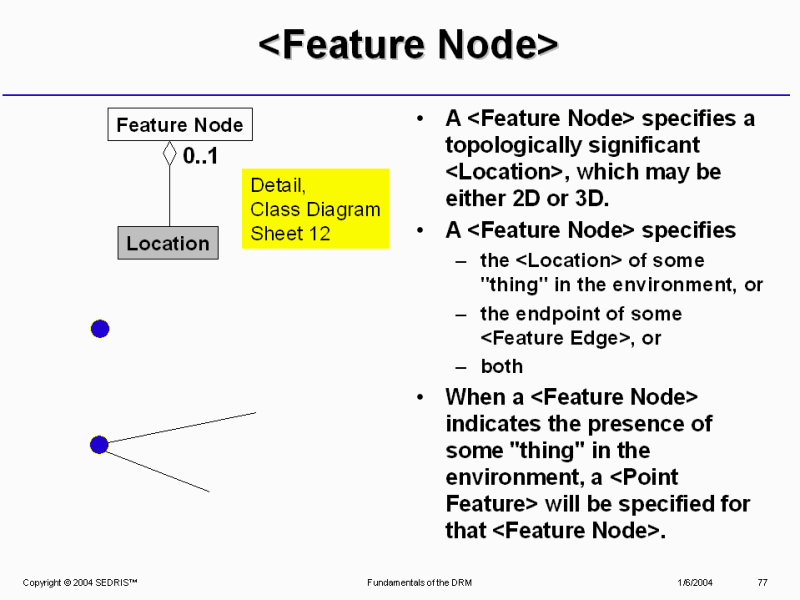 <Feature Node>

Feature Node

0..1

Location

Detail, Class Diagram Sheet 12

• A <Feature Node> specifies a topologically significant <Location>, which may be either 2D or 3D.

• A <Feature Node> specifies
– the <Location> of some "thing" in the environment, or
– the endpoint of some <Feature Edge>, or
– both

• When a <Feature Node> indicates the presence of some "thing" in the environment, a <Point Feature> will be specified for that <Feature Node>.

Copyright © 2004 SEDRIS™ Fundamentals of the DRM 1/6/2004 77